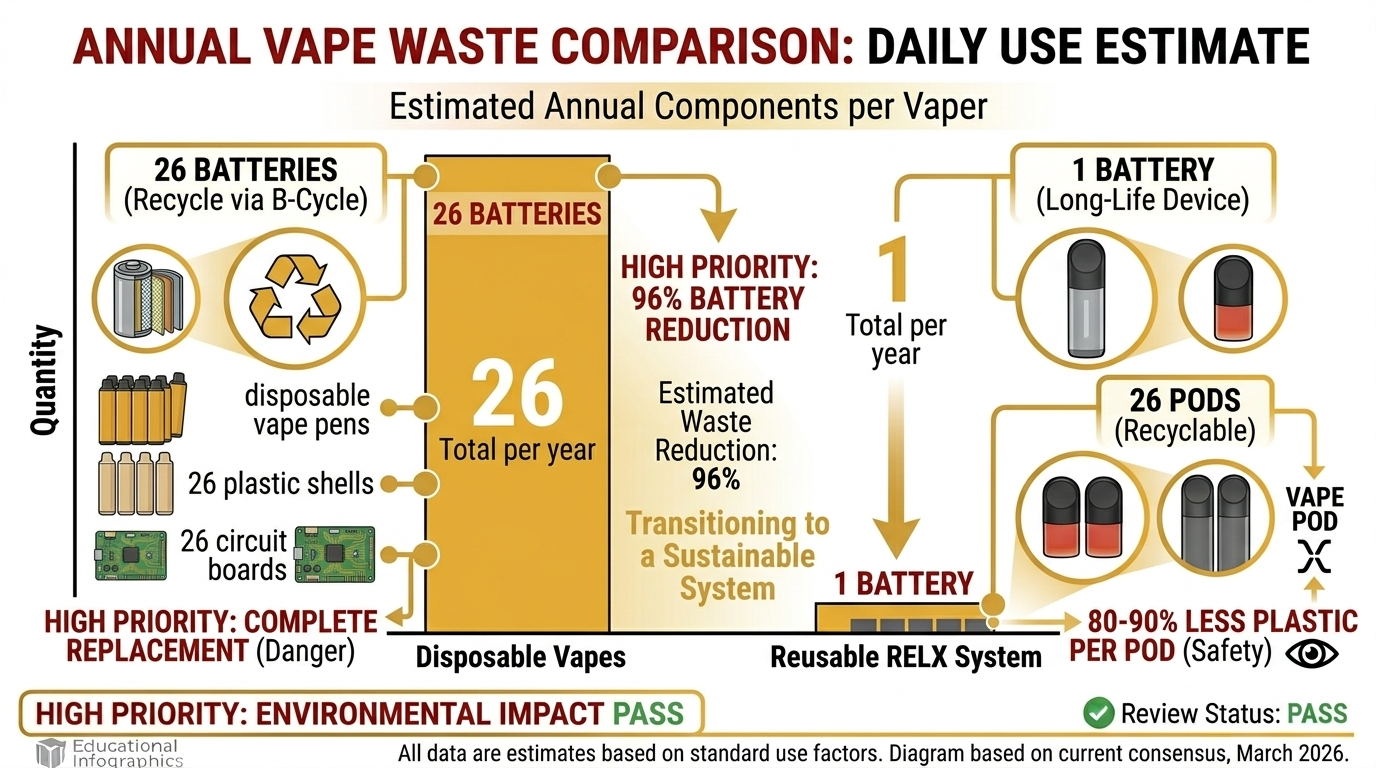 ANNUAL VAPE WASTE COMPARISON: DAILY USE ESTIMATE

Estimated Annual Components per Vaper

Quantity

26 BATTERIES
(Recycle via B-Cycle)

disposable vape pens

26 plastic shells

26 circuit boards

HIGH PRIORITY: COMPLETE REPLACEMENT (Danger)

26 BATTERIES

26
Total per year

Disposable Vapes

HIGH PRIORITY: 96% BATTERY REDUCTION

Estimated Waste Reduction: 96%

Transitioning to a Sustainable System

1
Total per year

1 BATTERY

Reusable RELX System

1 BATTERY
(Long-Life Device)

26 PODS
(Recyclable)

VAPE POD

80-90% LESS PLASTIC PER POD (Safety)

HIGH PRIORITY: ENVIRONMENTAL IMPACT PASS

Review Status: PASS

Educational Infographics

All data are estimates based on standard use factors. Diagram based on current consensus, March 2026.